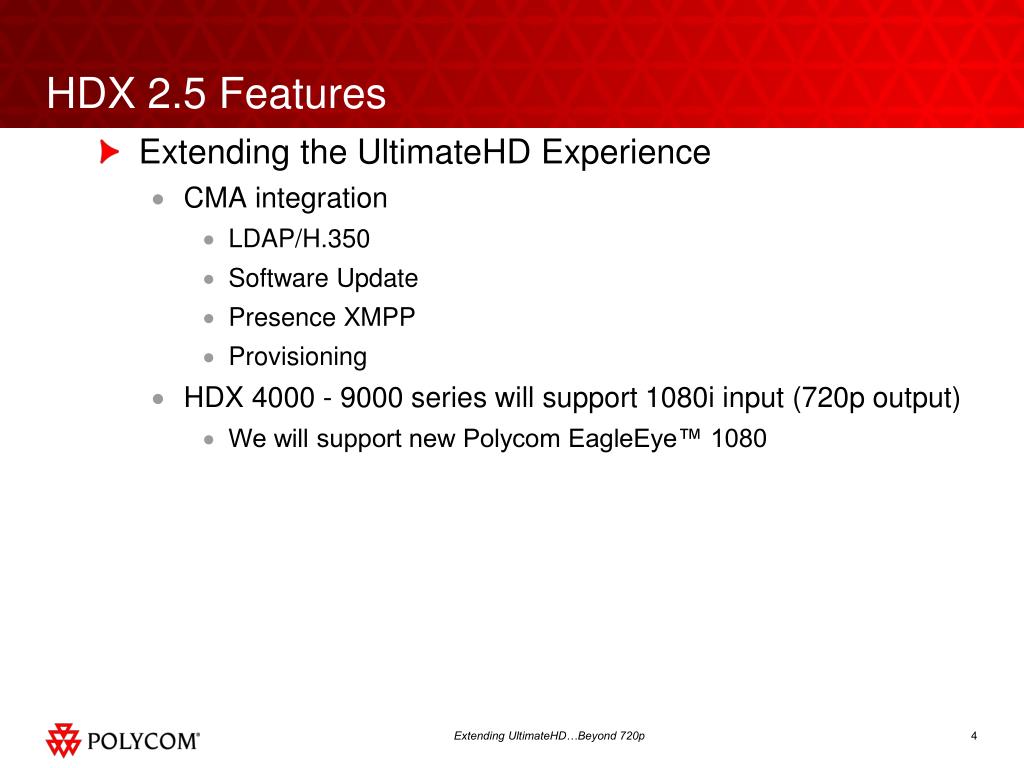 HDX 2.5 Features

Extending the UltimateHD Experience

CMA integration

LDAP/H.350

Software Update

Presence XMPP

Provisioning

HDX 4000 - 9000 series will support 1080i input (720p output)

We will support new Polycom EagleEye™ 1080

POLYCOM®

Extending UltimateHD…Beyond 720p

4